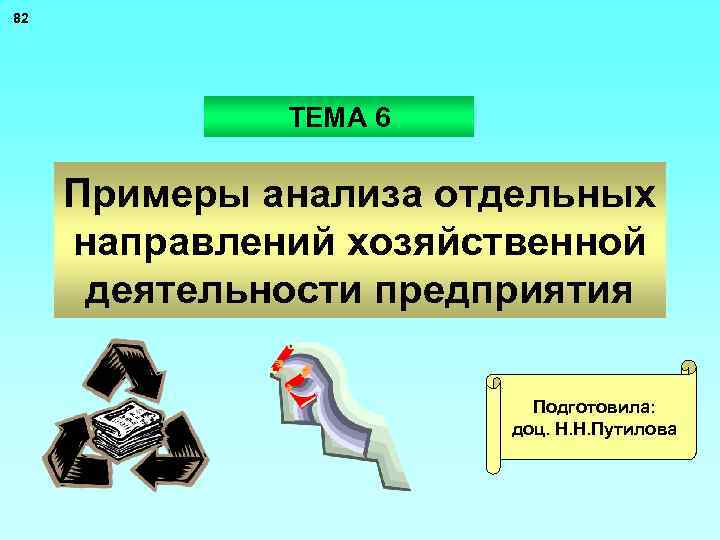 82

ТЕМА 6

Примеры анализа отдельных направлений хозяйственной деятельности предприятия

Подготовила:
доц. Н.Н.Путилова